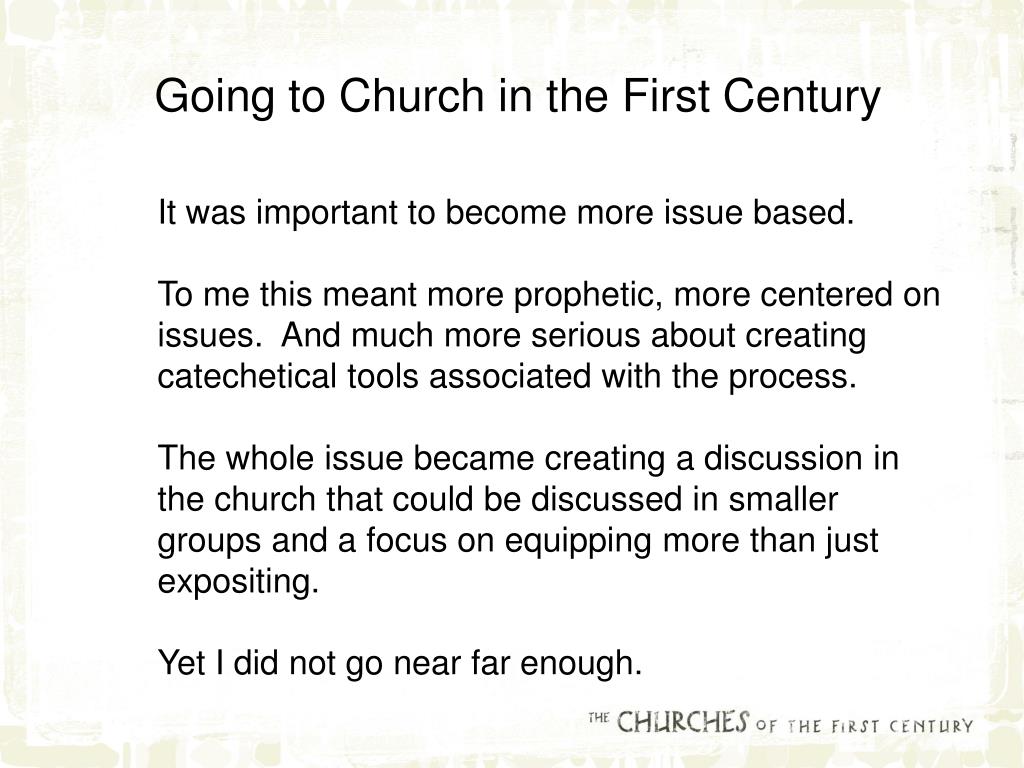 Going to Church in the First Century

It was important to become more issue based.

To me this meant more prophetic, more centered on issues. And much more serious about creating catechetical tools associated with the process.

The whole issue became creating a discussion in the church that could be discussed in smaller groups and a focus on equipping more than just expositing.

Yet I did not go near far enough.

THE CHURCHES OF THE FIRST CENTURY